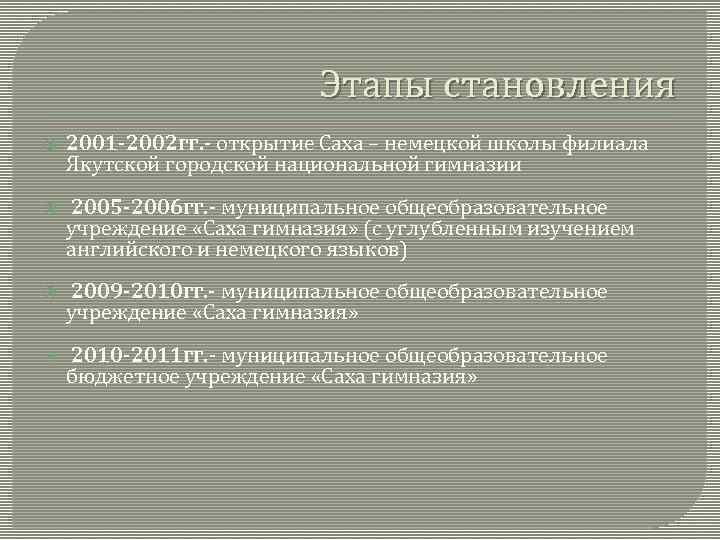 Этапы становления

2001-2002гг.- открытие Саха – немецкой школы филиала Якутской городской национальной гимназии

2005-2006гг.- муниципальное общеобразовательное учреждение «Саха гимназия» (с углубленным изучением английского и немецкого языков)

2009-2010гг.- муниципальное общеобразовательное учреждение «Саха гимназия»

2010-2011гг.- муниципальное общеобразовательное бюджетное учреждение «Саха гимназия»